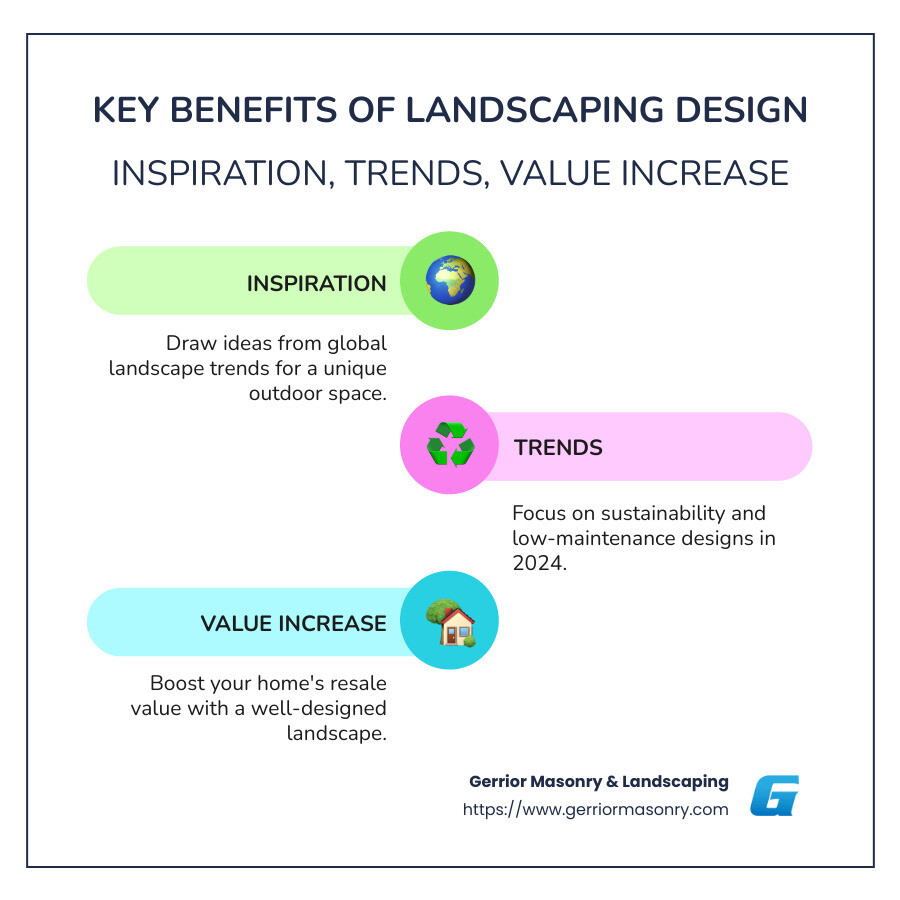 KEY BENEFITS OF LANDSCAPING DESIGN

INSPIRATION, TRENDS, VALUE INCREASE

INSPIRATION

Draw ideas from global landscape trends for a unique outdoor space.

TRENDS

Focus on sustainability and low-maintenance designs in 2024.

VALUE INCREASE

Boost your home's resale value with a well-designed landscape.

Gerrior Masonry & Landscaping
https://www.gerriormasonry.com

G